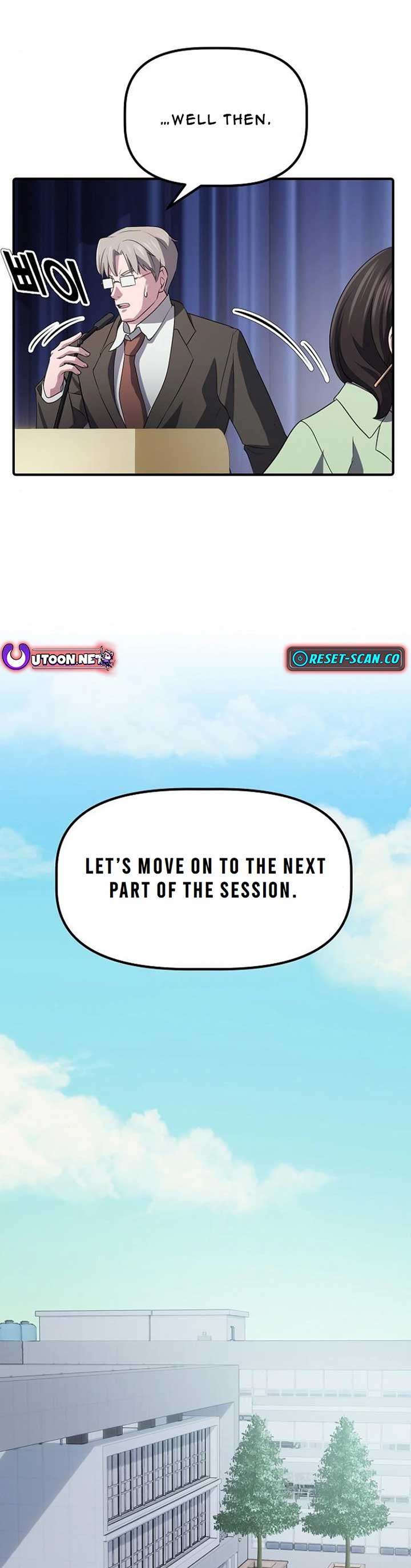 ...WELL THEN.

삐이

UTOON.NET

RESET-SCAN.CO

LET'S MOVE ON TO THE NEXT PART OF THE SESSION.